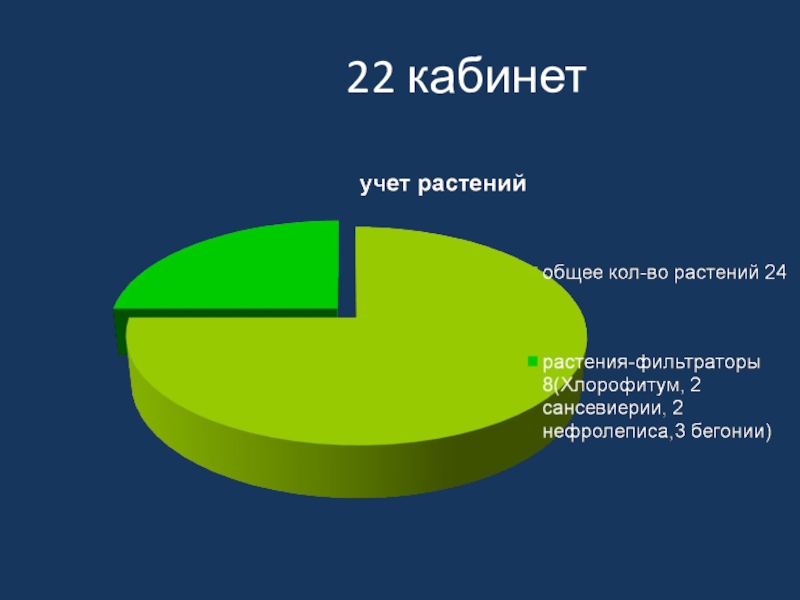 22 кабинет

учет растений

общее кол-во растений 24

растения-фильтраторы 8(Хлорофитум, 2 сансевиерии, 2 нефролеписа,3 бегонии)